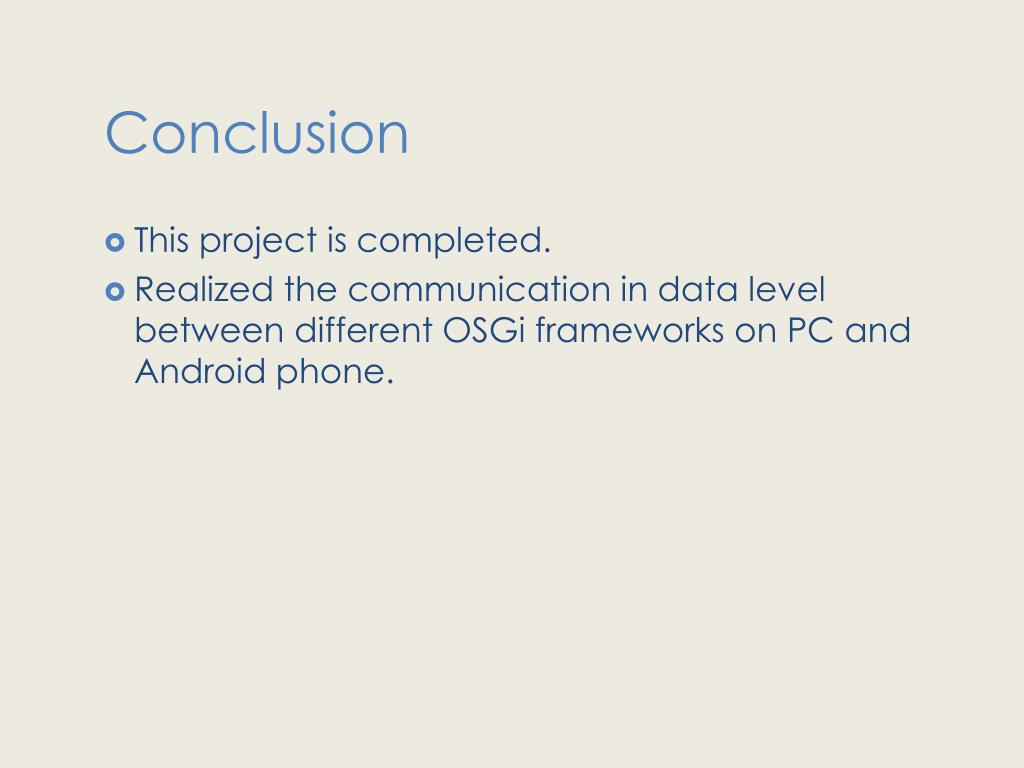 Conclusion

This project is completed.

Realized the communication in data level between different OSGi frameworks on PC and Android phone.